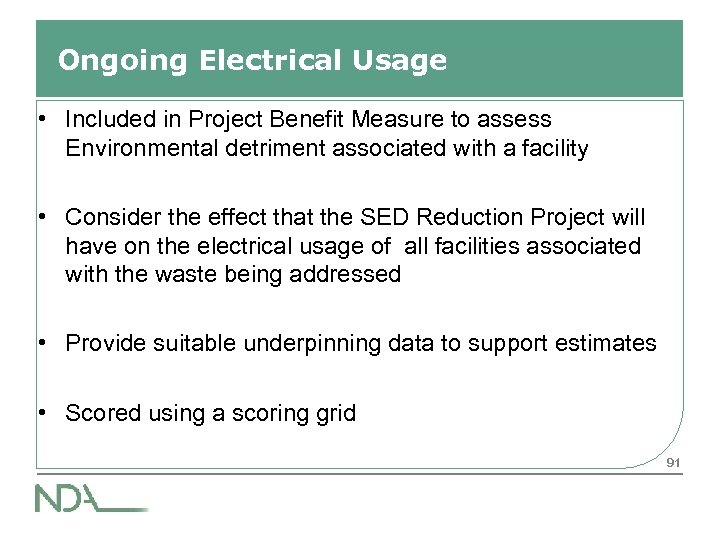 Ongoing Electrical Usage

• Included in Project Benefit Measure to assess Environmental detriment associated with a facility

• Consider the effect that the SED Reduction Project will have on the electrical usage of all facilities associated with the waste being addressed

• Provide suitable underpinning data to support estimates

• Scored using a scoring grid

91

NDA